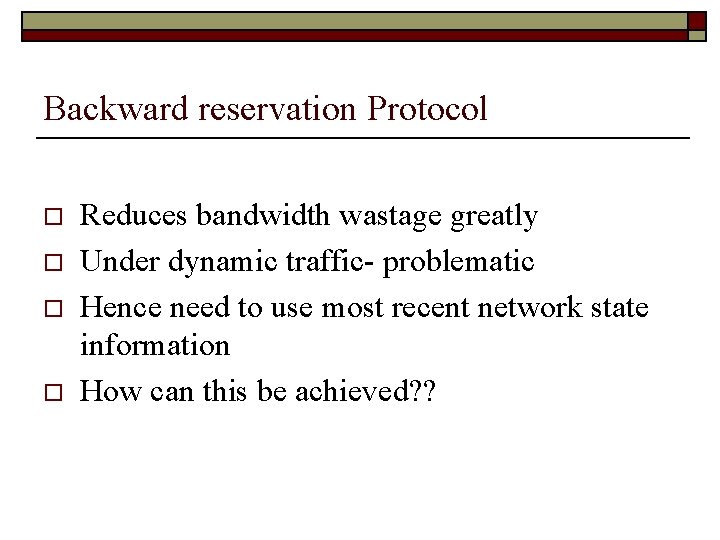 Backward reservation Protocol

□ Reduces bandwidth wastage greatly
□ Under dynamic traffic- problematic
□ Hence need to use most recent network state information
□ How can this be achieved??